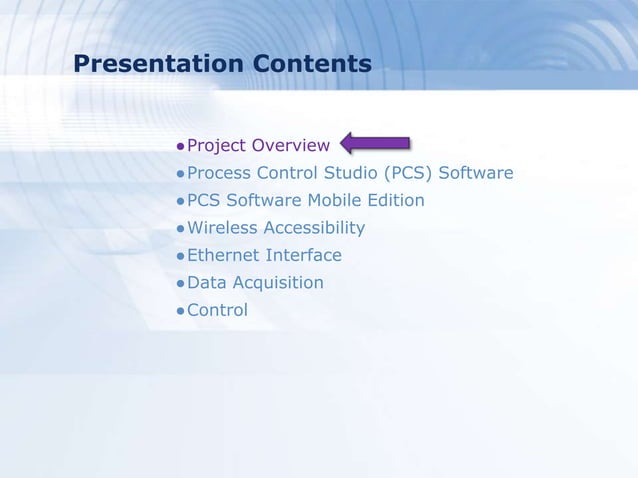 Presentation Contents

• Project Overview
• Process Control Studio (PCS) Software
• PCS Software Mobile Edition
• Wireless Accessibility
• Ethernet Interface
• Data Acquisition
• Control